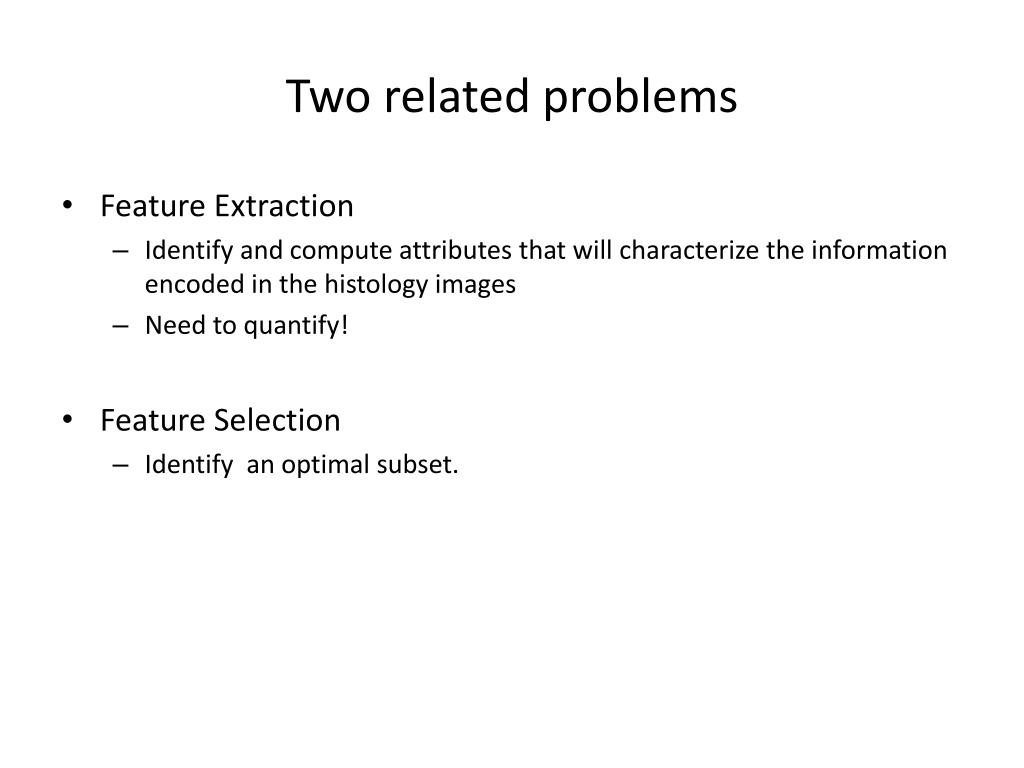 Two related problems

• Feature Extraction
– Identify and compute attributes that will characterize the information encoded in the histology images
– Need to quantify!

• Feature Selection
– Identify an optimal subset.